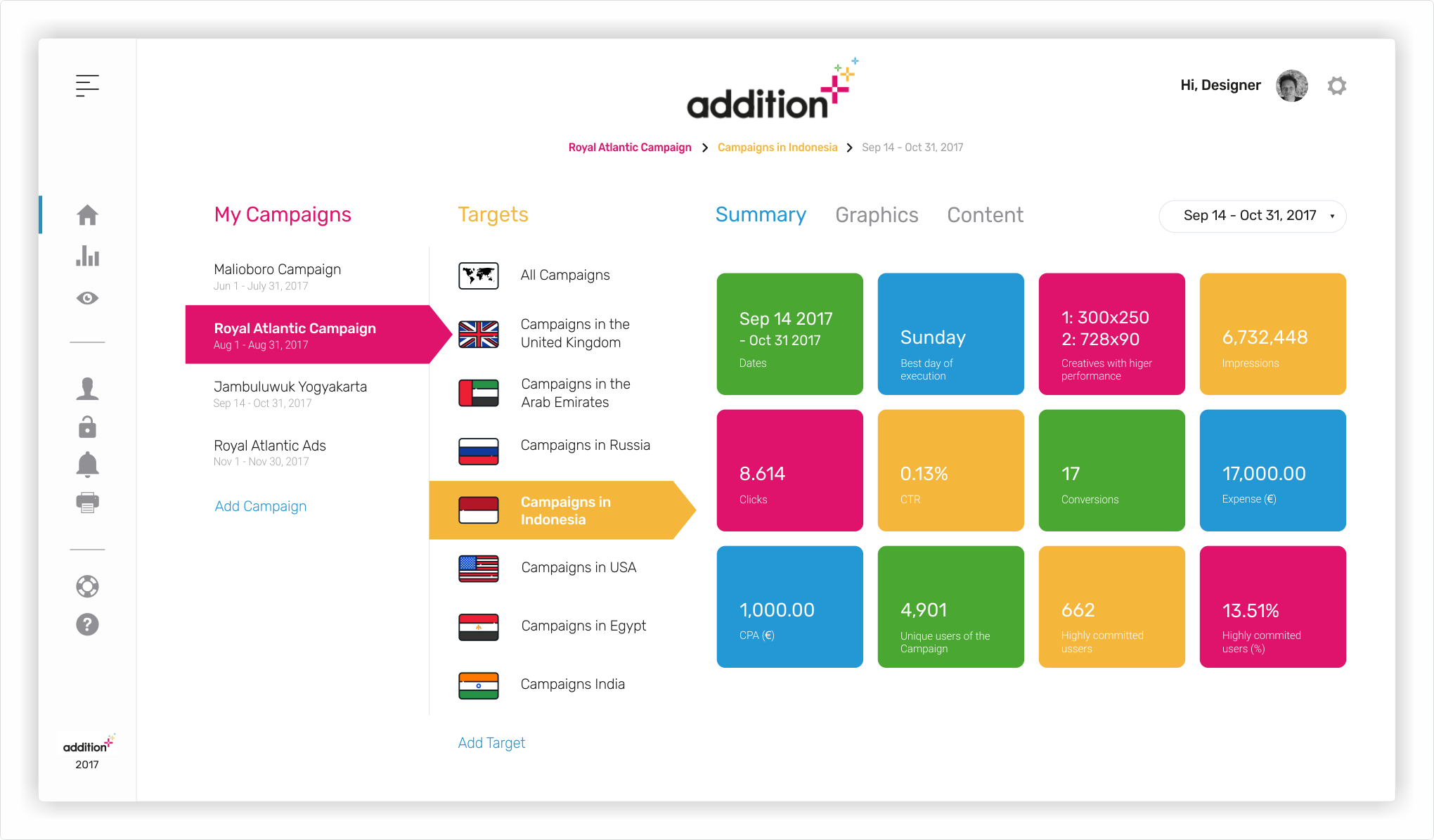 addition

Hi, Designer

Royal Atlantic Campaign > Campaigns in Indonesia > Sep 14 - Oct 31, 2017

My Campaigns

Malioboro Campaign
Jun 1 - July 31, 2017

Royal Atlantic Campaign
Aug 1 - Aug 31, 2017

Jambuluwuk Yogyakarta
Sep 14 - Oct 31, 2017

Royal Atlantic Ads
Nov 1 - Nov 30, 2017

Add Campaign

Targets

All Campaigns

Campaigns in the United Kingdom

Campaigns in the Arab Emirates

Campaigns in Russia

Campaigns in Indonesia

Campaigns in USA

Campaigns in Egypt

Campaigns India

Add Target

Summary Graphics Content

Sep 14 - Oct 31, 2017

Sep 14 2017 - Oct 31 2017
Dates

Sunday
Best day of execution

1: 300x250
2: 728x90
Creatives with higer performance

6,732,448
Impressions

8.614
Clicks

0.13%
CTR

17
Conversions

17,000.00
Expense (€)

1,000.00
CPA (€)

4,901
Unique users of the Campaign

662
Highly committed ussers

13.51%
Highly commited users (%)

addition
2017